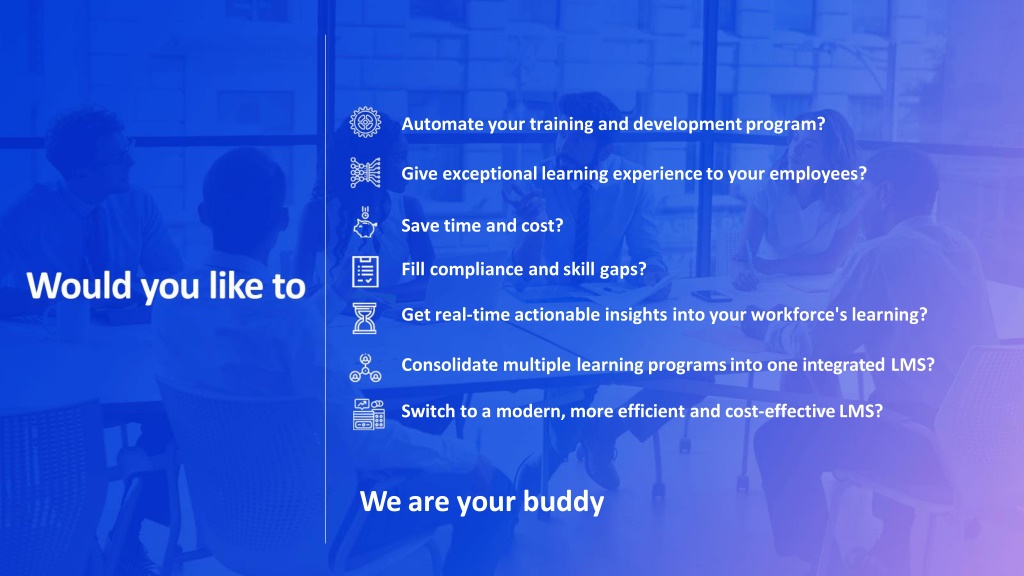 Would you like to

Automate your training and development program?

Give exceptional learning experience to your employees?

Save time and cost?

Fill compliance and skill gaps?

Get real-time actionable insights into your workforce's learning?

Consolidate multiple learning programs into one integrated LMS?

Switch to a modern, more efficient and cost-effective LMS?

We are your buddy